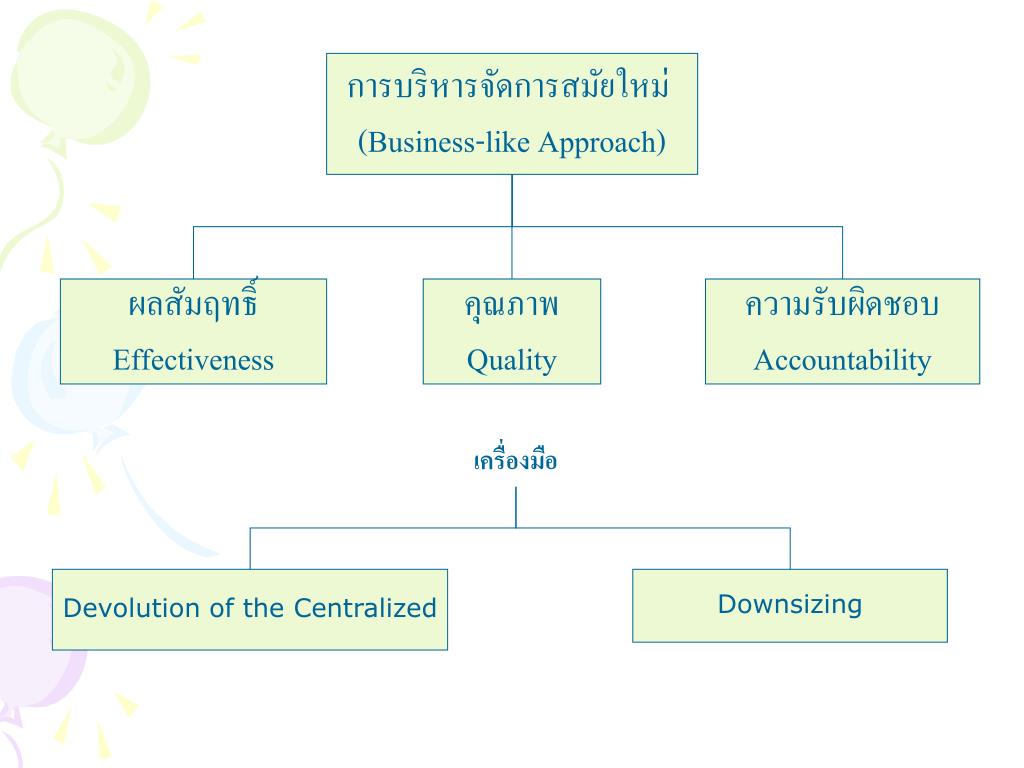 การบริหารจัดการสมัยใหม่
(Business-like Approach)

ผลสัมฤทธิ์
Effectiveness

คุณภาพ
Quality

ความรับผิดชอบ
Accountability

เครื่องมือ

Devolution of the Centralized

Downsizing